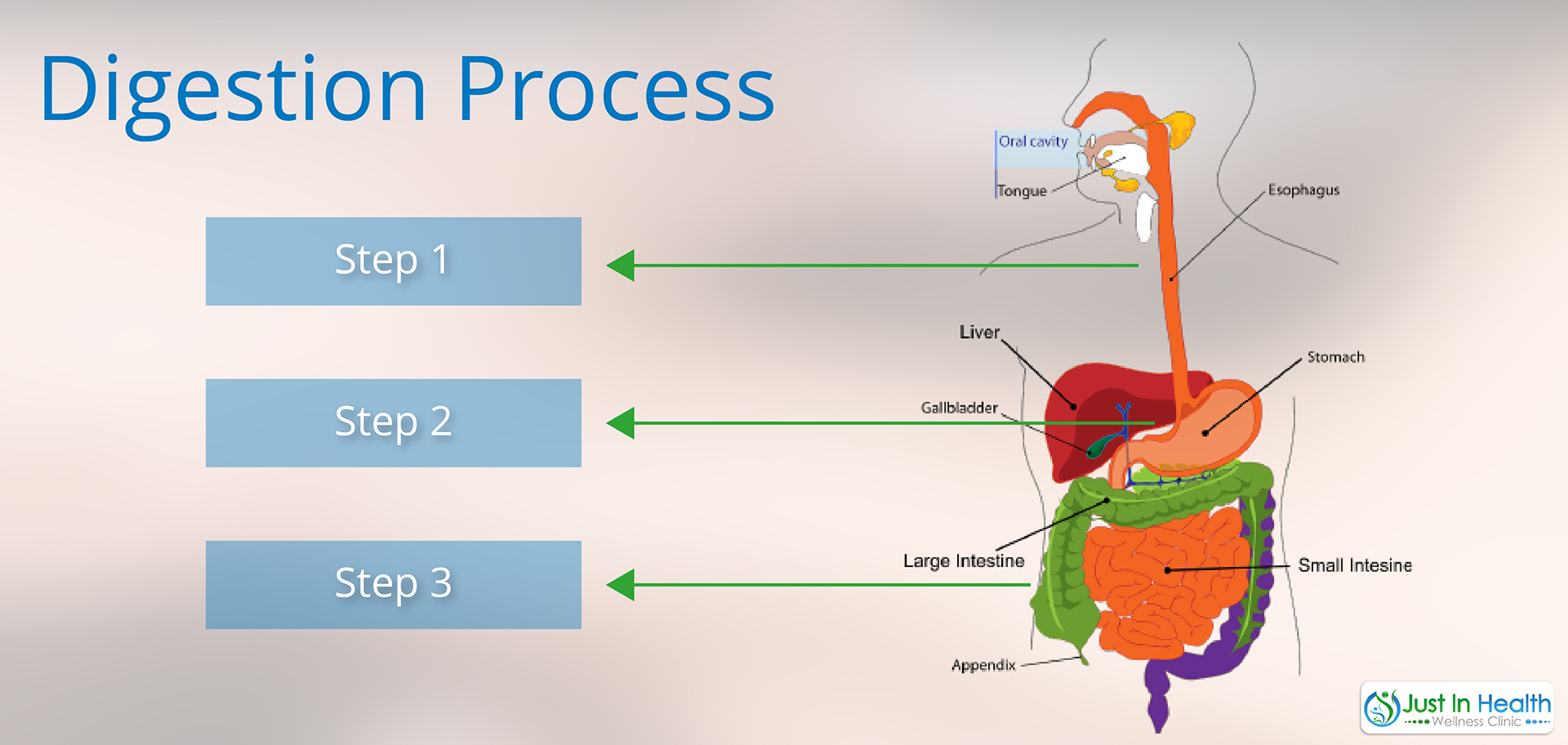 Digestion Process

Step 1

Step 2

Step 3

Oral cavity

Tongue

Esophagus

Liver

Stomach

Gallbladder

Large Intestine

Small Intesine

Appendix

Just In Health
Wellness Clinic